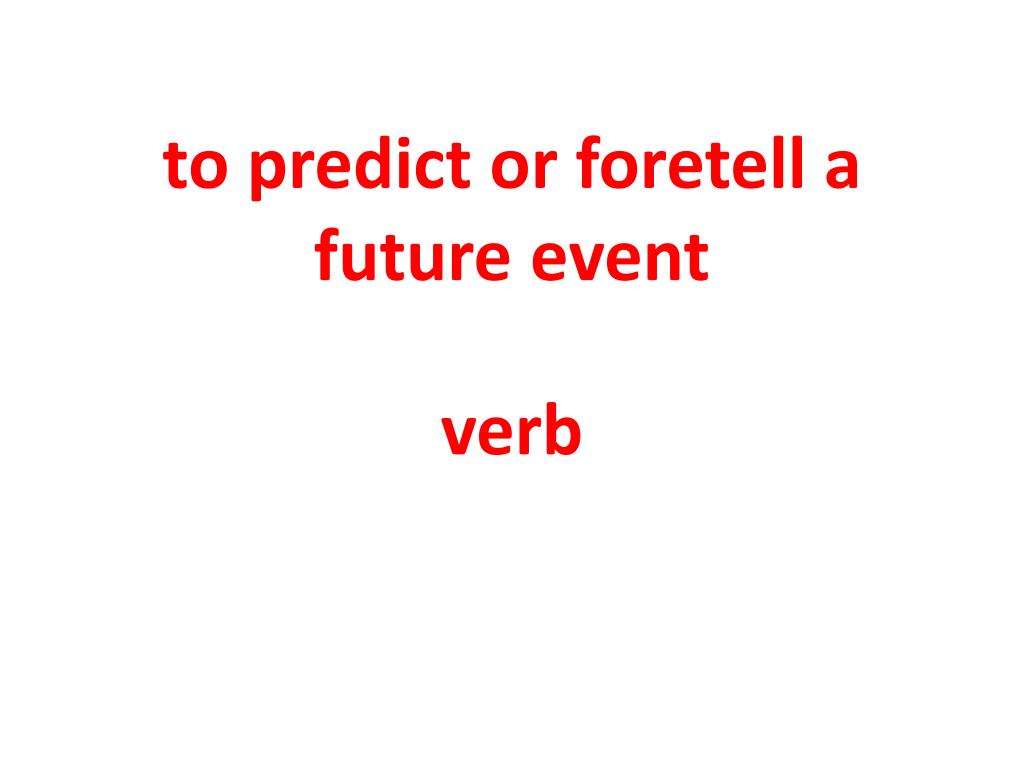 to predict or foretell a future event

verb